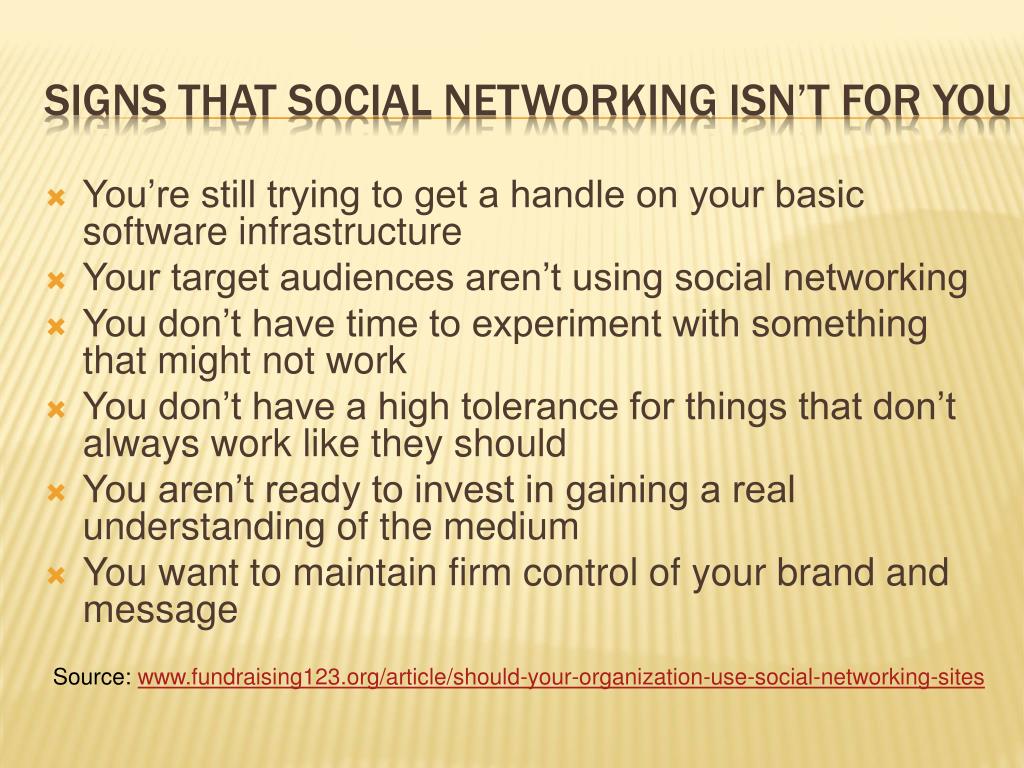 SIGNS THAT SOCIAL NETWORKING ISN'T FOR YOU

- You're still trying to get a handle on your basic software infrastructure
- Your target audiences aren't using social networking
- You don't have time to experiment with something that might not work
- You don't have a high tolerance for things that don't always work like they should
- You aren't ready to invest in gaining a real understanding of the medium
- You want to maintain firm control of your brand and message

Source: www.fundraising123.org/article/should-your-organization-use-social-networking-sites